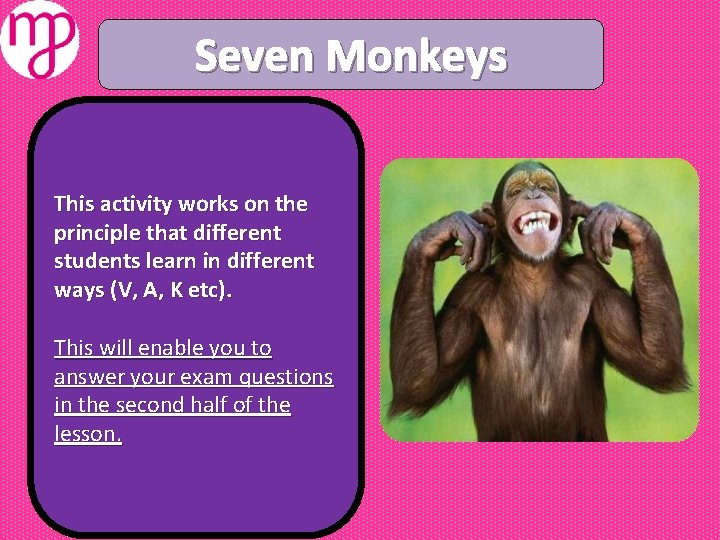 mp

Seven Monkeys

This activity works on the principle that different students learn in different ways (V, A, K etc).

This will enable you to answer your exam questions in the second half of the lesson.